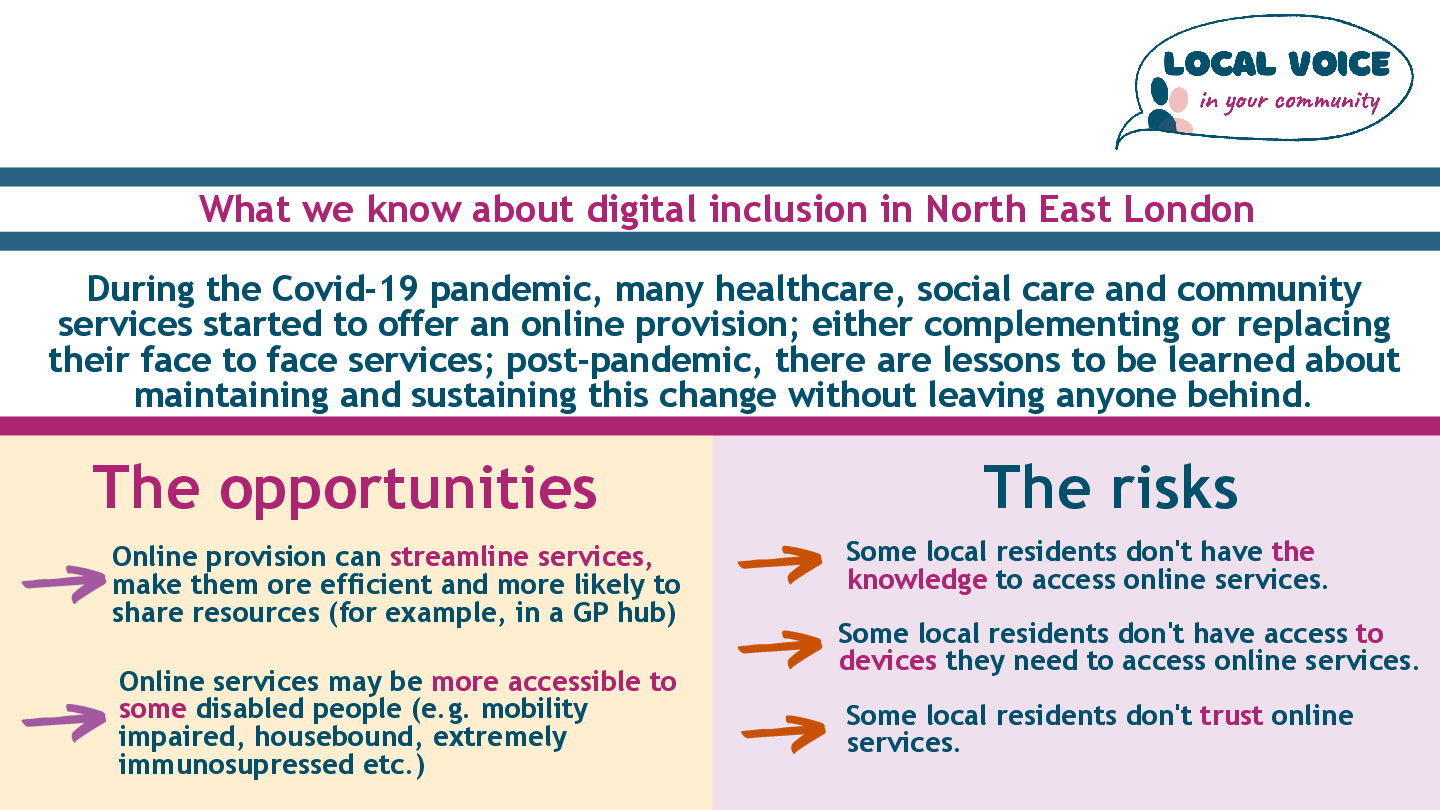 LOCAL VOICE
in your community

What we know about digital inclusion in North East London

During the Covid-19 pandemic, many healthcare, social care and community services started to offer an online provision; either complementing or replacing their face to face services; post-pandemic, there are lessons to be learned about maintaining and sustaining this change without leaving anyone behind.

The opportunities

Online provision can streamline services, make them ore efficient and more likely to share resources (for example, in a GP hub)

Online services may be more accessible to some disabled people (e.g. mobility impaired, housebound, extremely immunosupressed etc.)

The risks

Some local residents don't have the knowledge to access online services.

Some local residents don't have access to devices they need to access online services.

Some local residents don't trust online services.